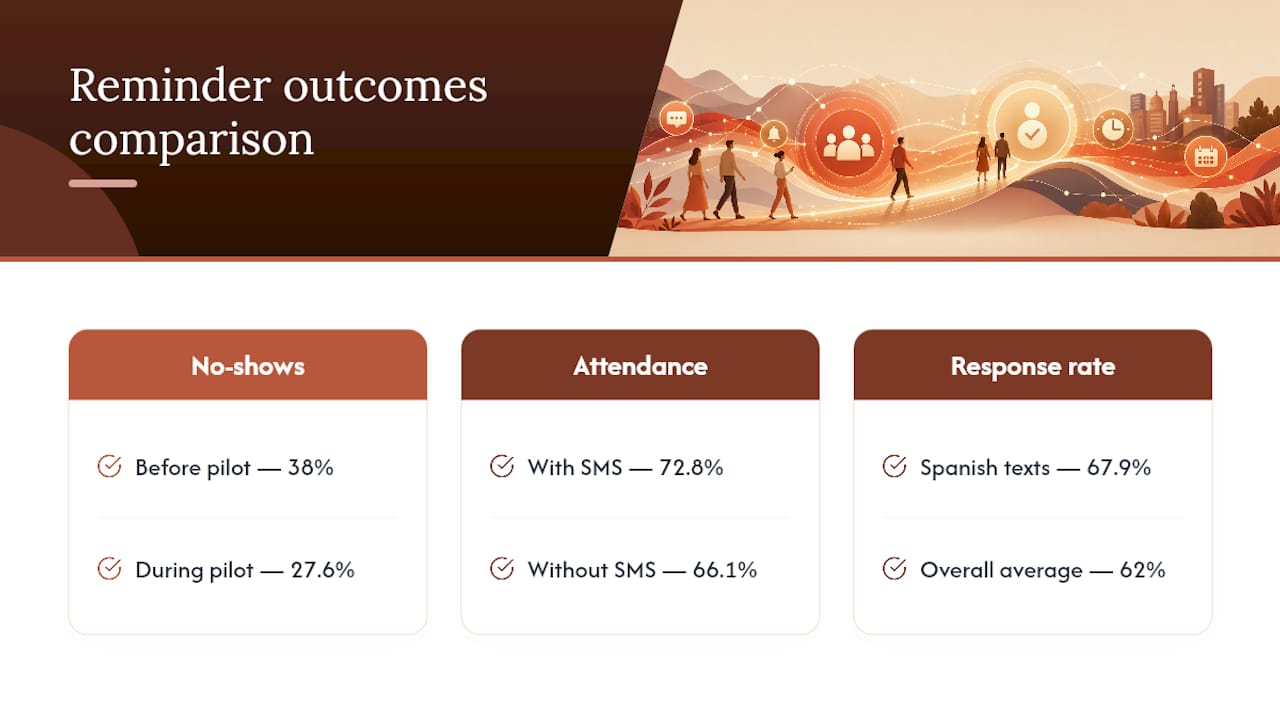 Reminder outcomes comparison

No-shows

Before pilot — 38%

During pilot — 27.6%

Attendance

With SMS — 72.8%

Without SMS — 66.1%

Response rate

Spanish texts — 67.9%

Overall average — 62%